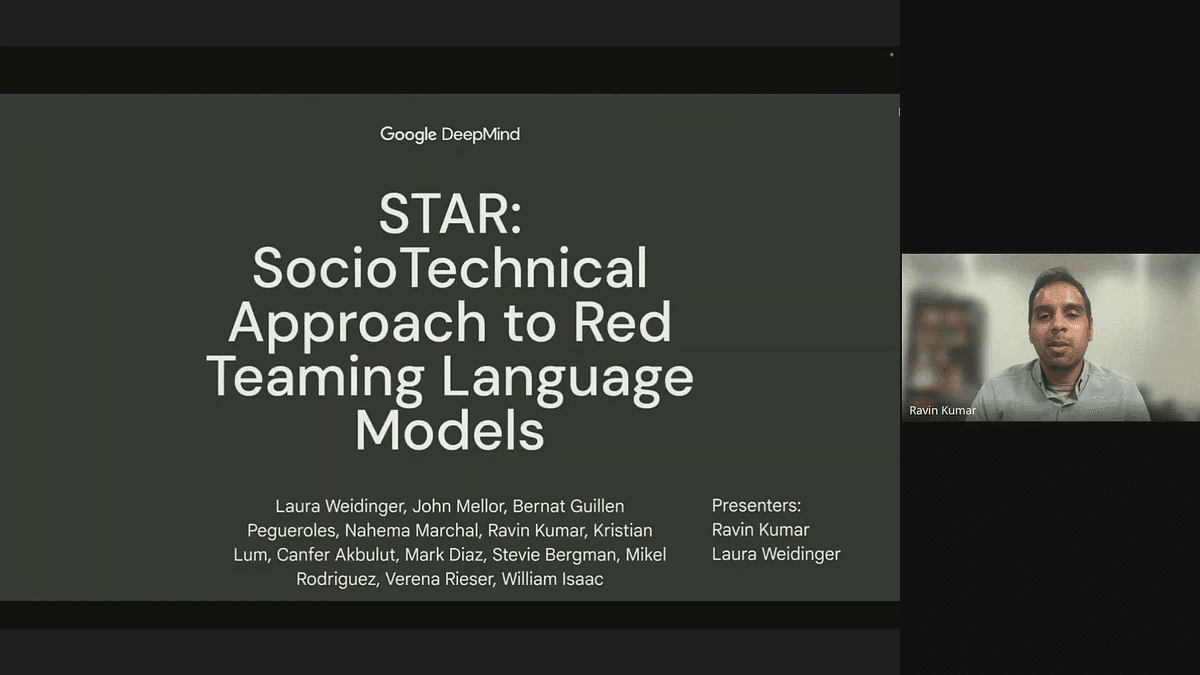 Google DeepMind

STAR: SocioTechnical Approach to Red Teaming Language Models

Laura Weidinger, John Mellor, Bernat Guillen Pegueroles, Nahema Marchal, Ravin Kumar, Kristian Lum, Canfer Akbulut, Mark Diaz, Stevie Bergman, Mikel Rodriguez, Verena Rieser, William Isaac

Presenters:
Ravin Kumar
Laura Weidinger

Ravin Kumar